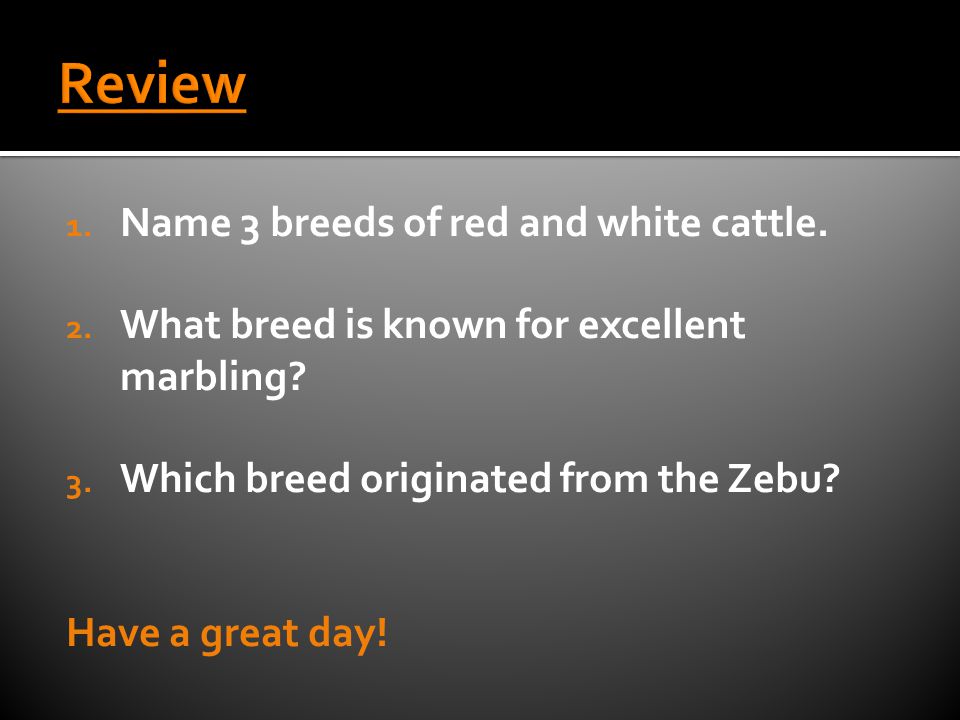 Review

1. Name 3 breeds of red and white cattle.

2. What breed is known for excellent marbling?

3. Which breed originated from the Zebu?

Have a great day!